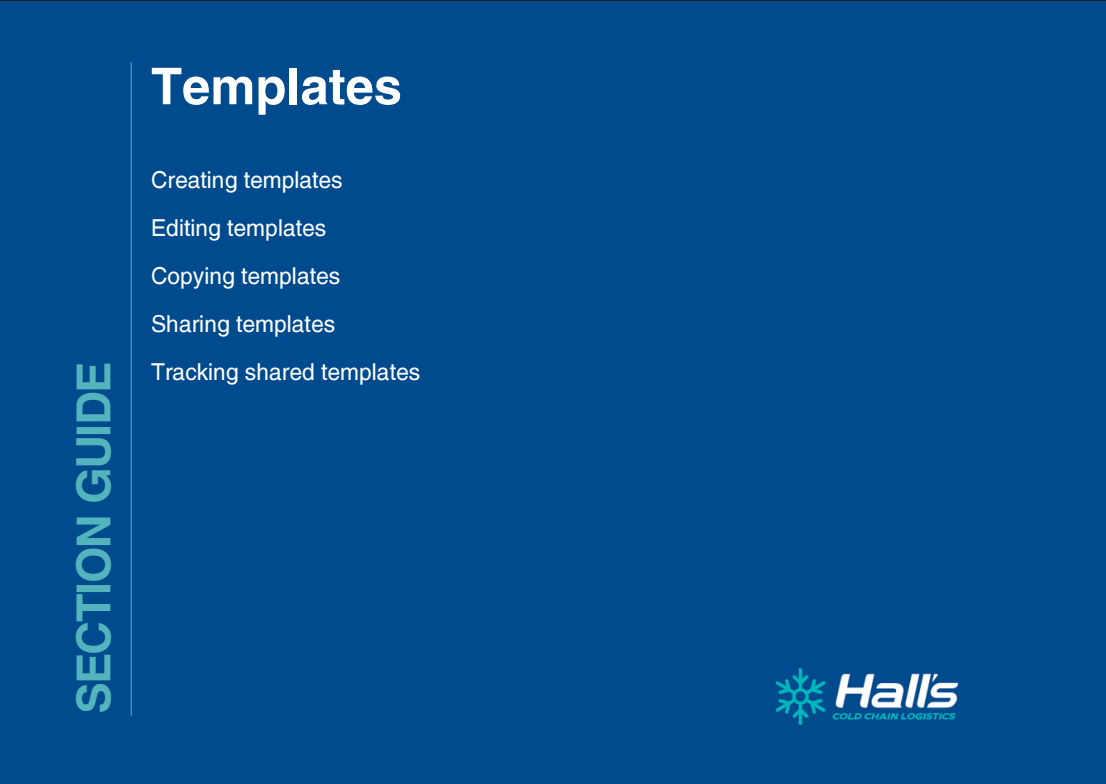 SECTION GUIDE

Templates

Creating templates

Editing templates

Copying templates

Sharing templates

Tracking shared templates

Hall's
COLD CHAIN LOGISTICS